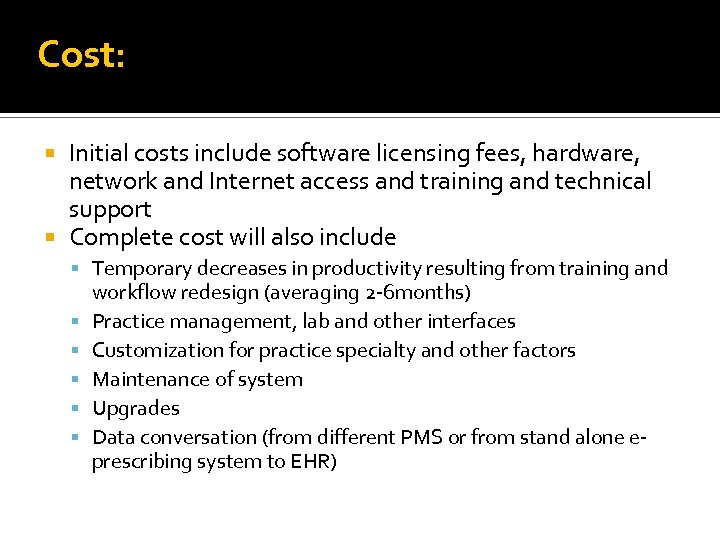 Cost:

- Initial costs include software licensing fees, hardware, network and Internet access and training and technical support
- Complete cost will also include
  - Temporary decreases in productivity resulting from training and workflow redesign (averaging 2-6months)
  - Practice management, lab and other interfaces
  - Customization for practice specialty and other factors
  - Maintenance of system
  - Upgrades
  - Data conversation (from different PMS or from stand alone e-prescribing system to EHR)